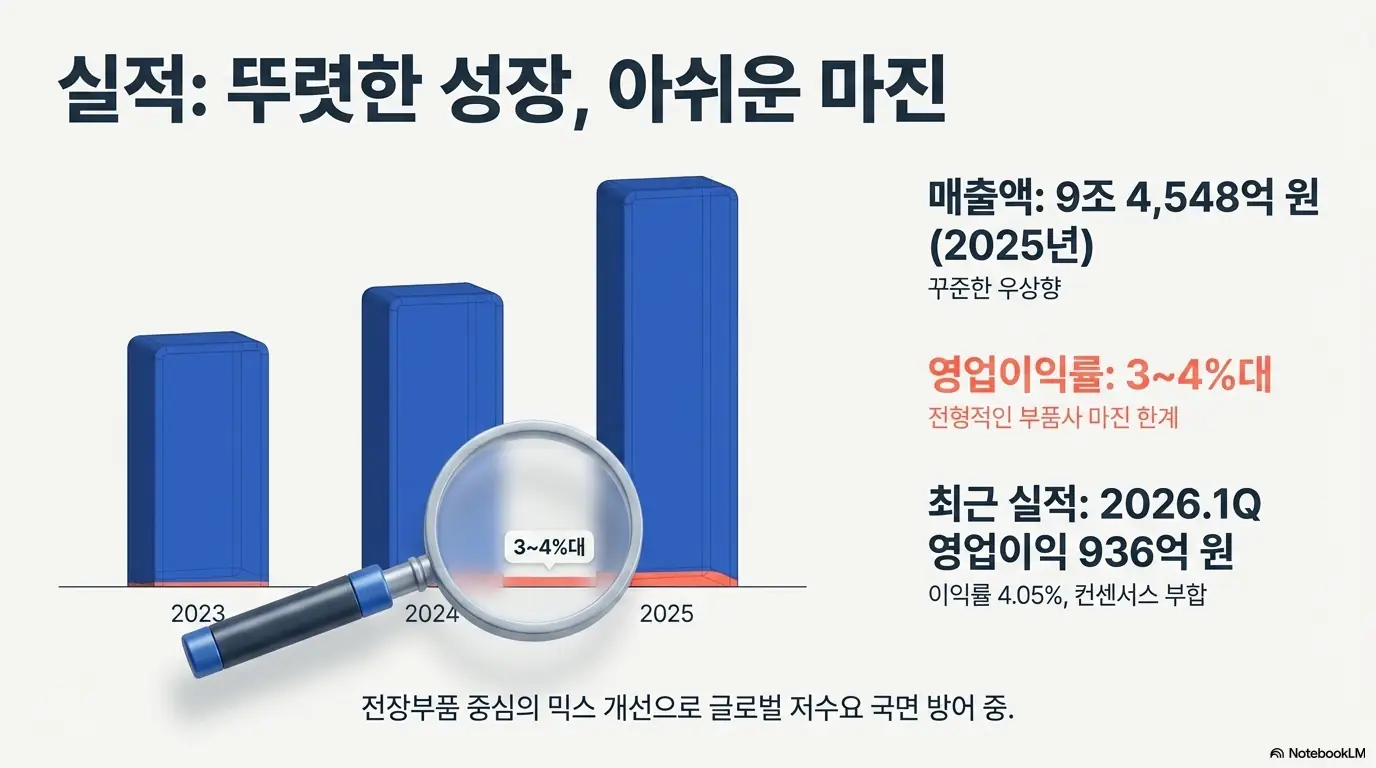 실적: 뚜렷한 성장, 아쉬운 마진

3~4%대

2023

2024

2025

매출액: 9조 4,548억 원 (2025년)

꾸준한 우상향

영업이익률: 3~4%대

전형적인 부품사 마진 한계

최근 실적: 2026.1Q 영업이익 936억 원

이익률 4.05%, 컨센서스 부합

전장부품 중심의 믹스 개선으로 글로벌 저수요 국면 방어 중.

NotebookLM